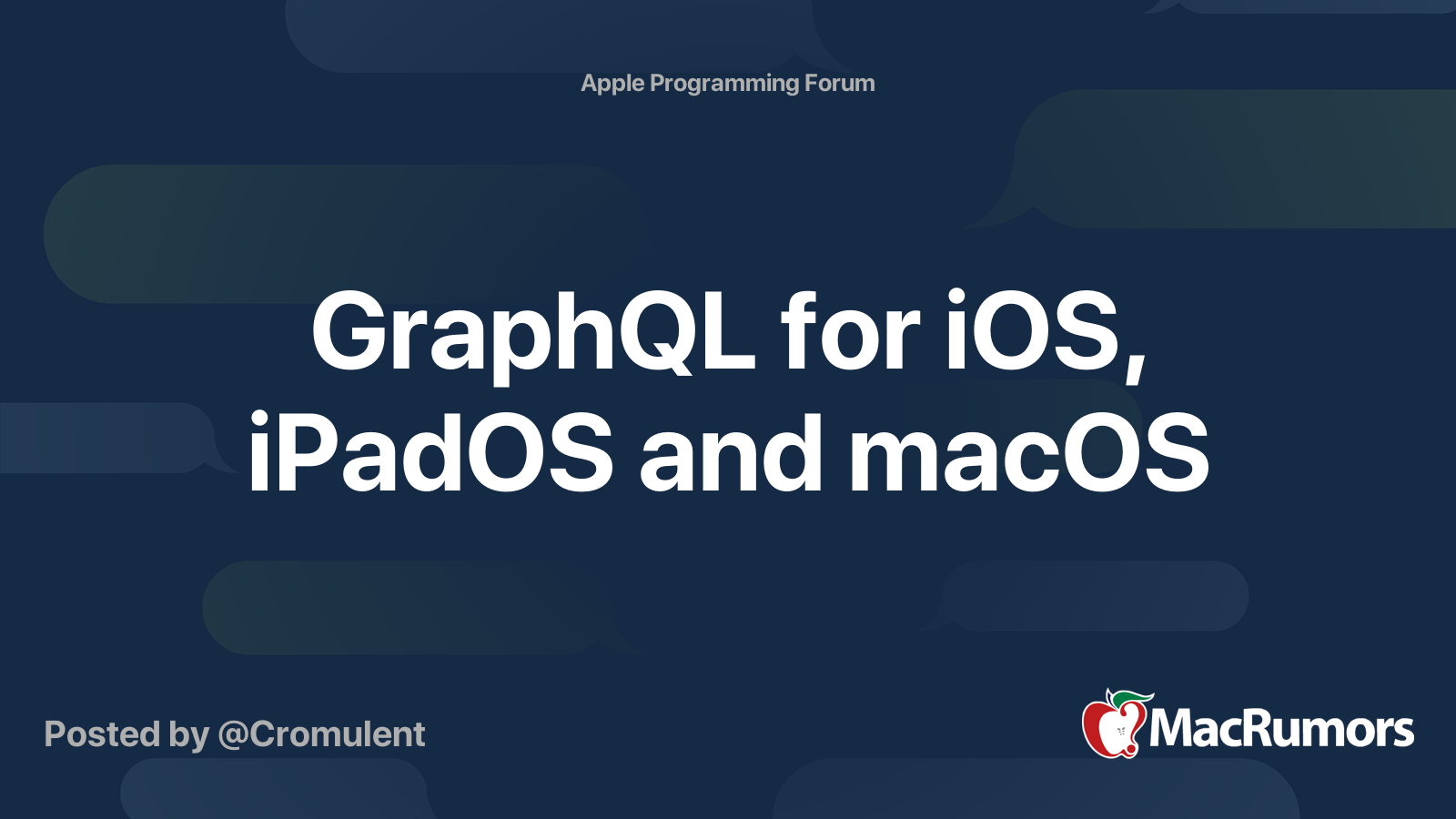 Apple Programming Forum

GraphQL for iOS, iPadOS and macOS

Posted by @Cromulent

MacRumors